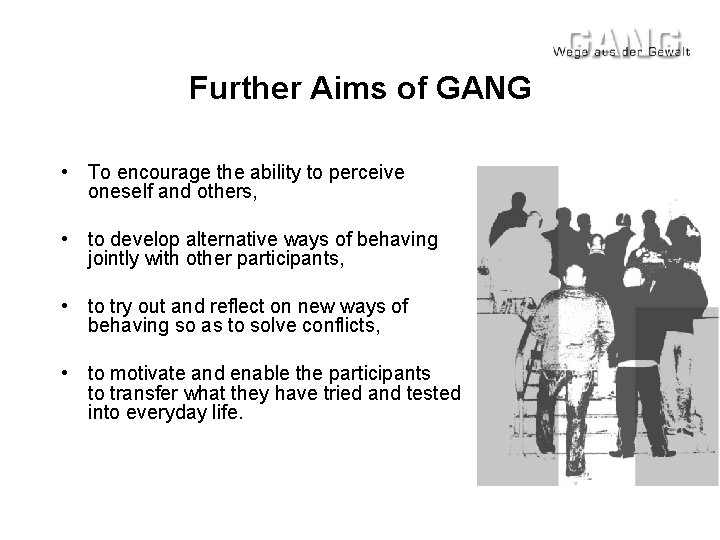 GANG
Wege aus der Gewalt

Further Aims of GANG

• To encourage the ability to perceive oneself and others,

• to develop alternative ways of behaving jointly with other participants,

• to try out and reflect on new ways of behaving so as to solve conflicts,

• to motivate and enable the participants to transfer what they have tried and tested into everyday life.